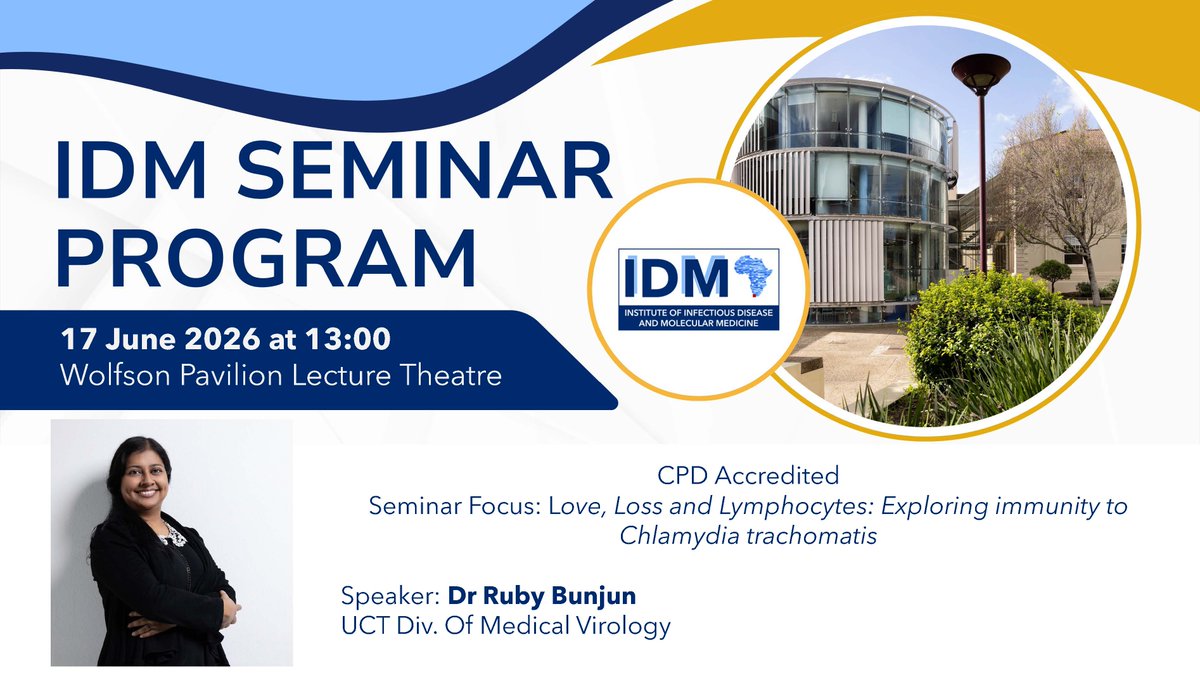 IDM SEMINAR PROGRAM

17 June 2026 at 13:00
Wolfson Pavilion Lecture Theatre

IDM
INSTITUTE OF INFECTIOUS DISEASE AND MOLECULAR MEDICINE

CPD Accredited
Seminar Focus: Love, Loss and Lymphocytes: Exploring immunity to Chlamydia trachomatis

Speaker: Dr Ruby Bunjun
UCT Div. Of Medical Virology